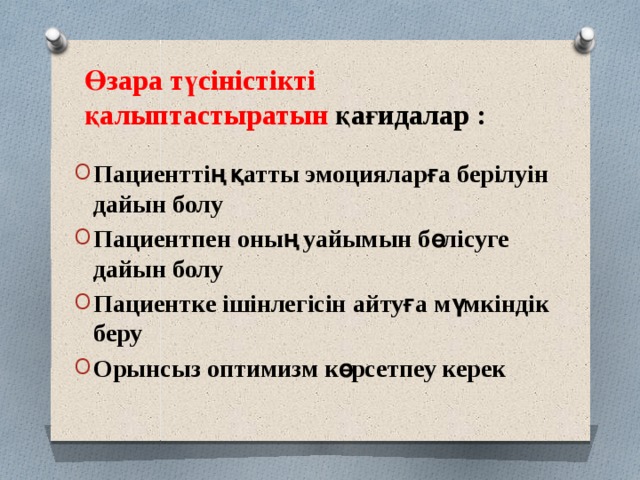 Өзара түсіністікті қалыптастыратын қағидалар :

Пациенттің қатты эмоцияларға берілуін дайын болу

Пациентпен оның уайымын бөлісуге дайын болу

Пациентке ішінлегісін айтуға мүмкіндік беру

Орынсыз оптимизм көрсетпеу керек